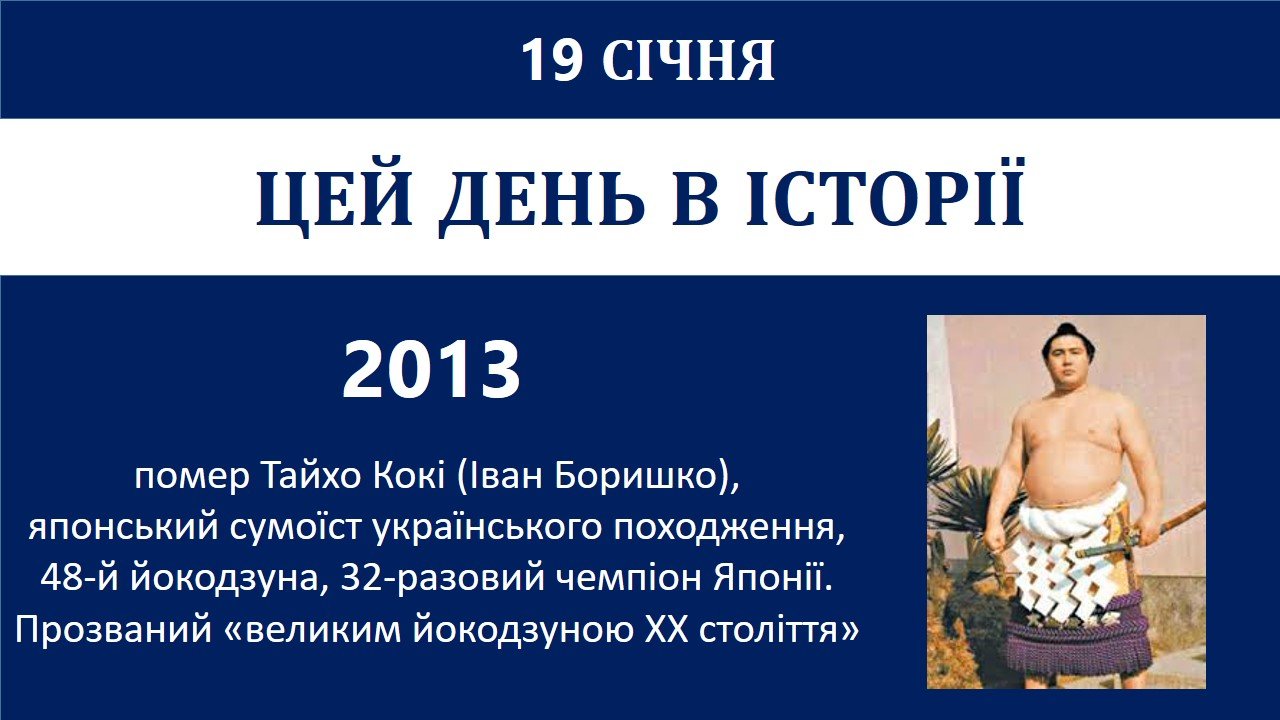 19 СІЧНЯ

ЦЕЙ ДЕНЬ В ІСТОРІЇ

2013

помер Тайхо Кокі (Іван Боришко), японський сумоїст українського походження, 48-й йокодзуна, 32-разовий чемпіон Японії. Прозваний «великим йокодзуною XX століття»